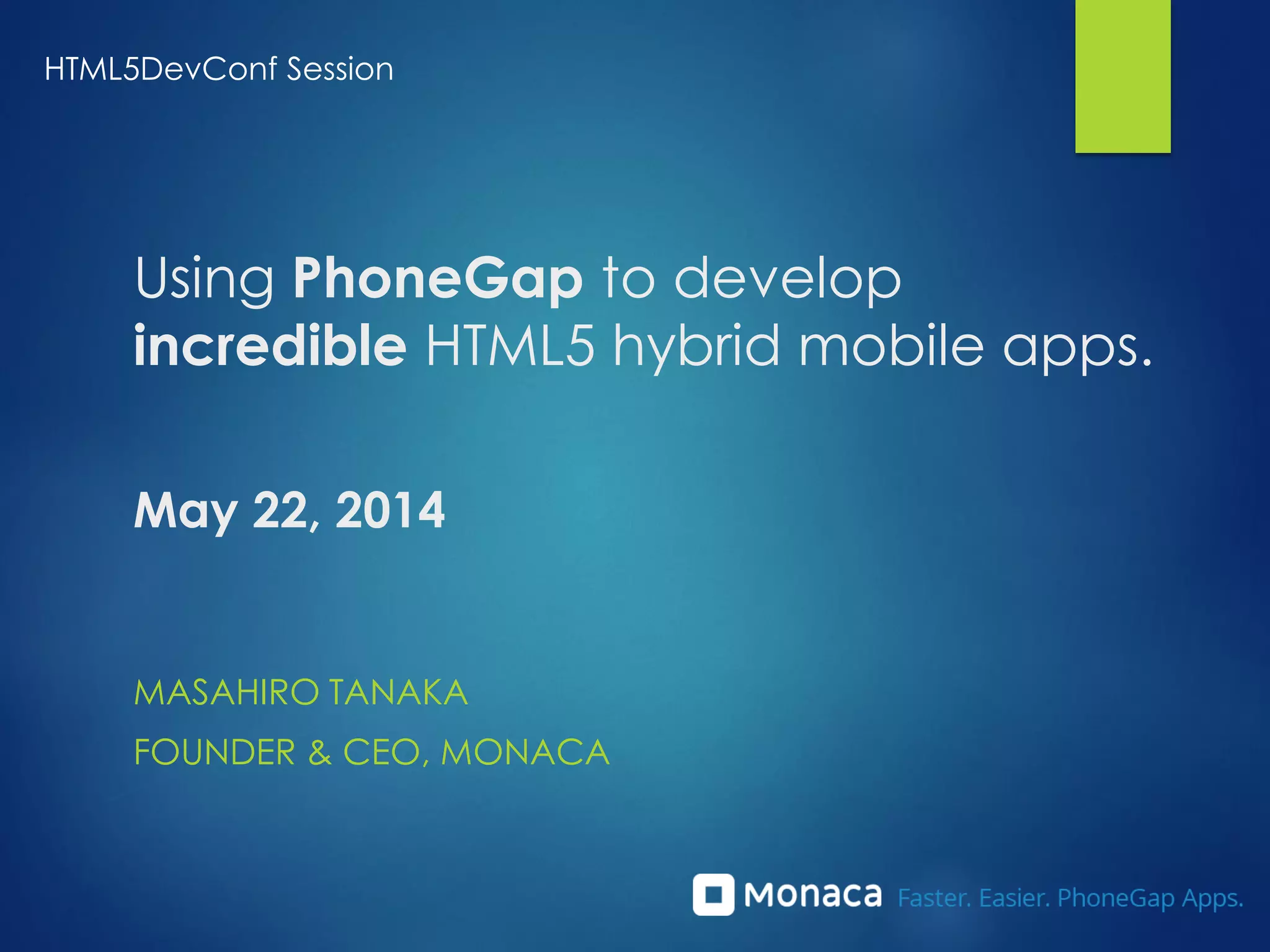 HTML5DevConf Session

Using PhoneGap to develop incredible HTML5 hybrid mobile apps.

May 22, 2014

MASAHIRO TANAKA

FOUNDER & CEO, MONACA

Monaca Faster. Easier. PhoneGap Apps.